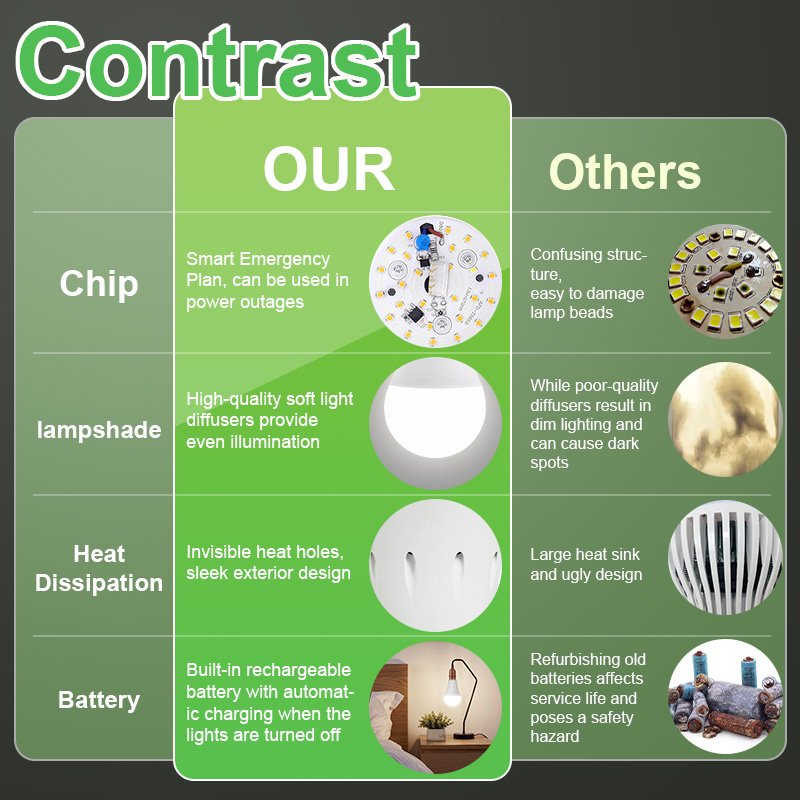 Contrast

| | OUR | Others |
|---|---|---|
| Chip | Smart Emergency Plan, can be used in power outages | Confusing structure, easy to damage lamp beads |
| lampshade | High-quality soft light diffusers provide even illumination | While poor-quality diffusers result in dim lighting and can cause dark spots |
| Heat Dissipation | Invisible heat holes, sleek exterior design | Large heat sink and ugly design |
| Battery | Built-in rechargeable battery with automatic charging when the lights are turned off | Refurbishing old batteries affects service life and poses a safety hazard |